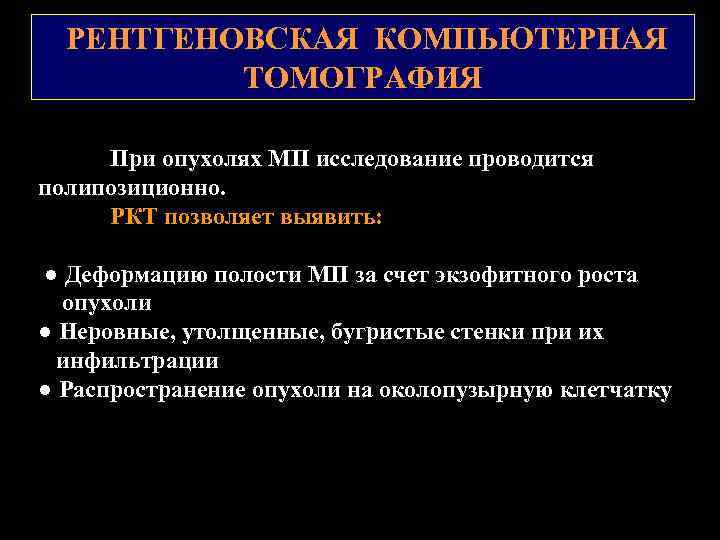 РЕНТГЕНОВСКАЯ КОМПЬЮТЕРНАЯ ТОМОГРАФИЯ

При опухолях МП исследование проводится полипозиционно.

РКТ позволяет выявить:

● Деформацию полости МП за счет экзофитного роста опухоли
● Неровные, утолщенные, бугристые стенки при их инфильтрации
● Распространение опухоли на околопузырную клетчатку